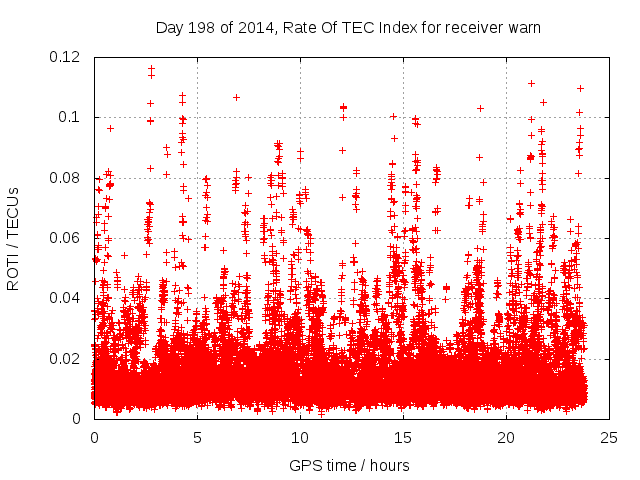 Day 198 of 2014, Rate Of TEC Index for receiver warn

ROTI / TECUs

0.12
0.1
0.08
0.06
0.04
0.02
0

0
5
10
15
20
25

GPS time / hours